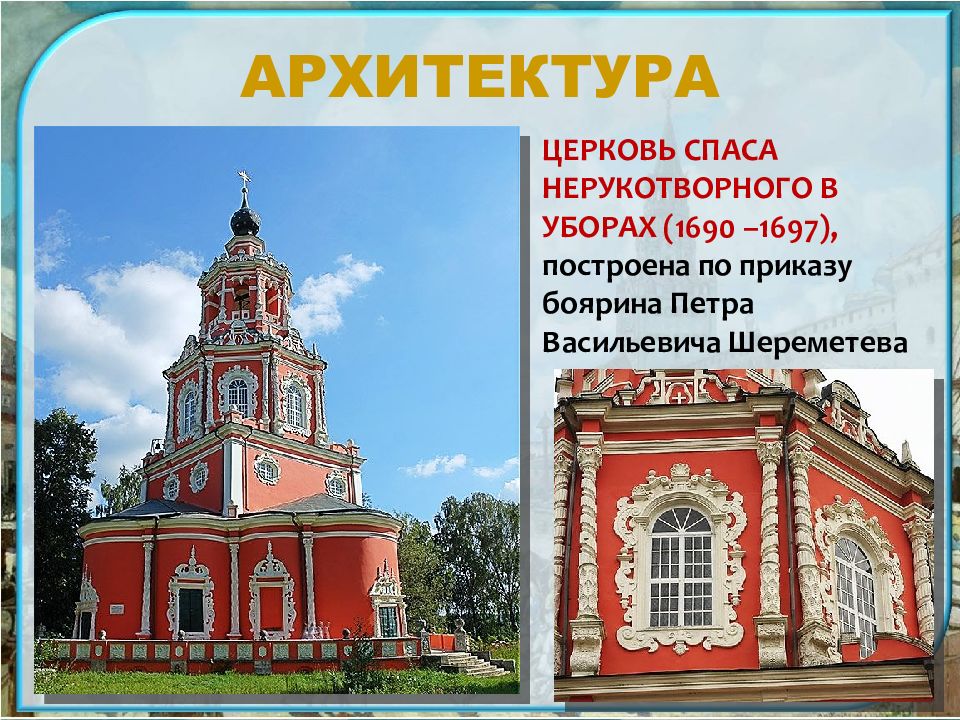 АРХИТЕКТУРА

ЦЕРКОВЬ СПАСА НЕРУКОТВОРНОГО В УБОРАХ (1690 –1697), построена по приказу боярина Петра Васильевича Шереметева